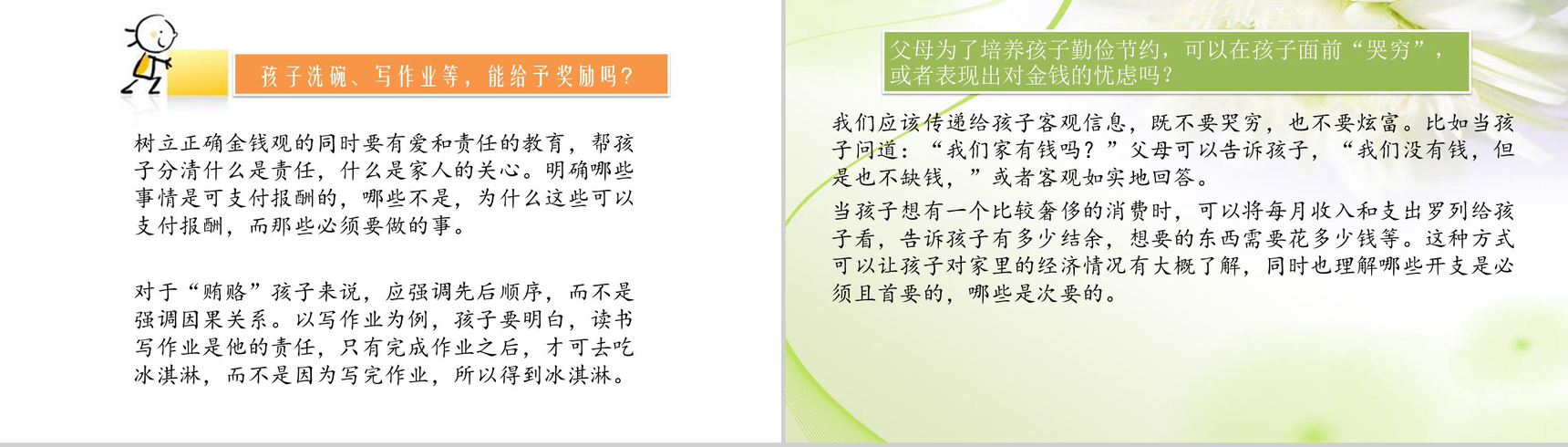 孩子洗碗、写作业等，能给予奖励吗？

树立正确金钱观的同时要有爱和责任的教育，帮孩子分清什么是责任，什么是家人的关心。明确哪些事情是可支付报酬的，哪些不是，为什么这些可以支付报酬，而那些必须要做的事。

对于“贿赂”孩子来说，应强调先后顺序，而不是强调因果关系。以写作业为例，孩子要明白，读书写作业是他的责任，只有完成作业之后，才可去吃冰淇淋，而不是因为写完作业，所以得到冰淇淋。

父母为了培养孩子勤俭节约，可以在孩子面前“哭穷”，或者表现出对金钱的忧虑吗？

我们应该传递给孩子客观信息，既不要哭穷，也不要炫富。比如当孩子问道：“我们家有钱吗？”父母可以告诉孩子，“我们没有钱，但是也不缺钱，”或者客观如实地回答。

当孩子想有一个比较奢侈的消费时，可以将每月收入和支出罗列给孩子看，告诉孩子有多少结余，想要的东西需要花多少钱等。这种方式可以让孩子对家里的经济情况有大概了解，同时也理解哪些开支是必须且首要的，哪些是次要的。